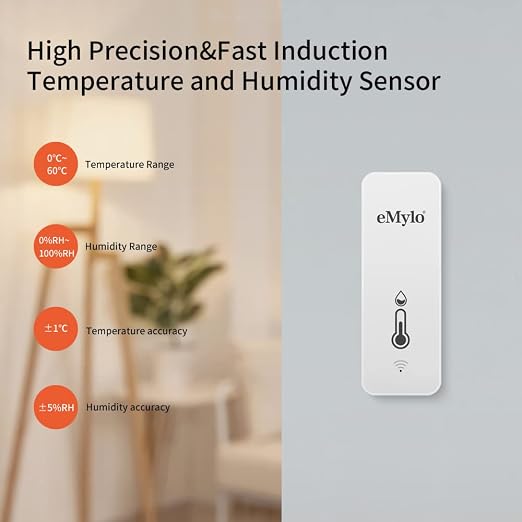 High Precision&Fast Induction Temperature and Humidity Sensor

0°C~ 60°C Temperature Range

0%RH~ 100%RH Humidity Range

±1°C Temperature accuracy

±5%RH Humidity accuracy

eMylo®